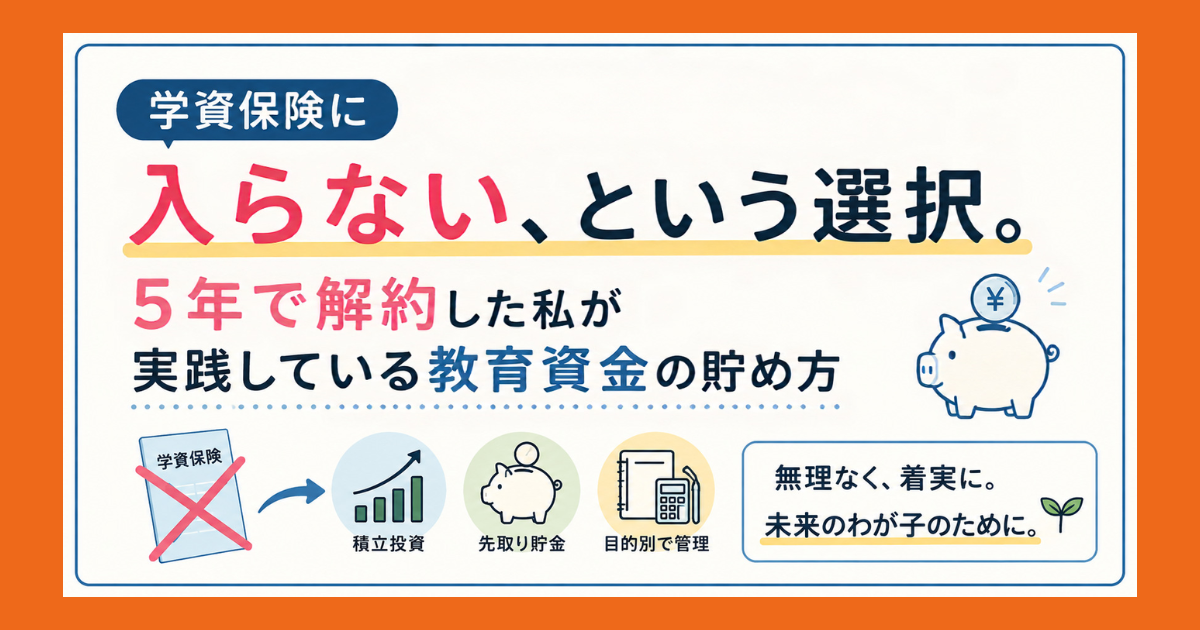 学資保険に

入らない、という選択。

５年で解約した私が
実践している教育資金の貯め方

¥

学資保険

積立投資

先取り貯金

目的別で管理

無理なく、着実に。
未来のわが子のために。